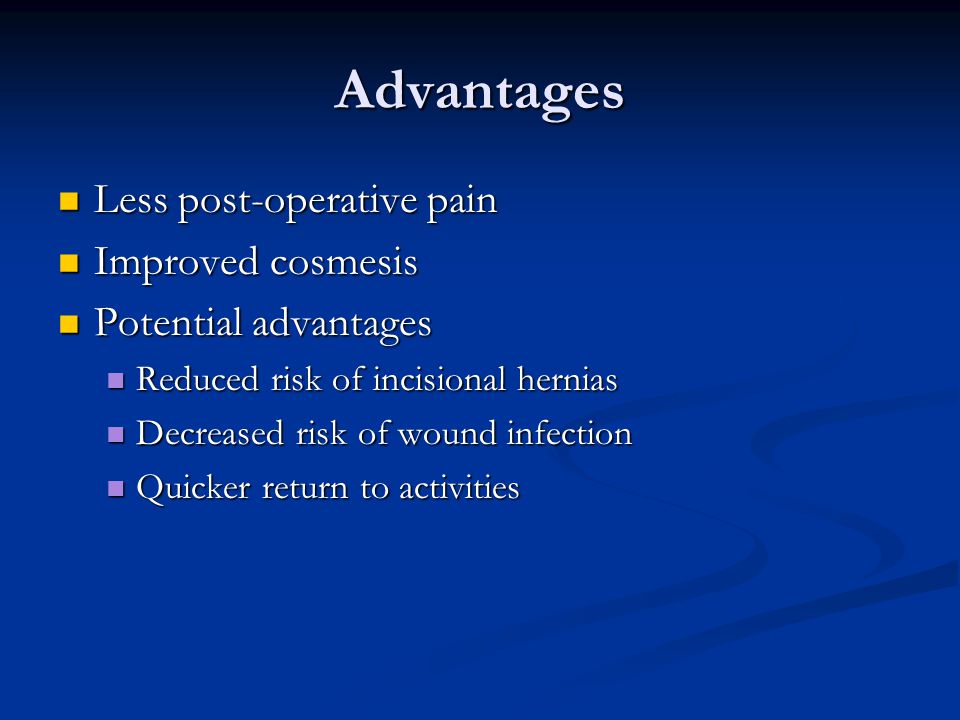 Advantages

Less post-operative pain
Improved cosmesis
Potential advantages
Reduced risk of incisional hernias
Decreased risk of wound infection
Quicker return to activities